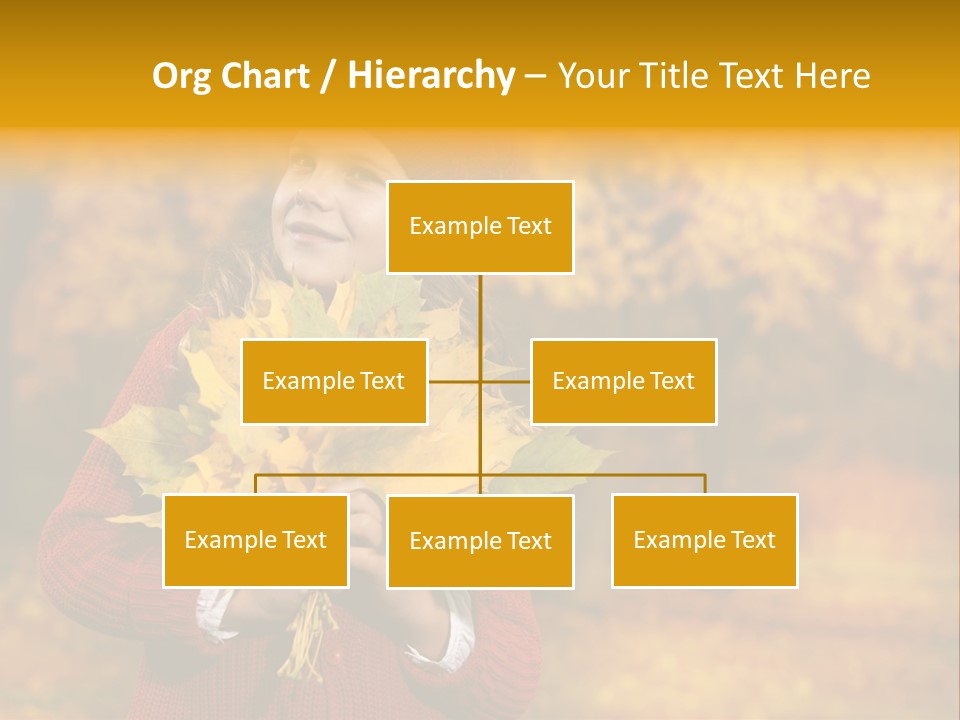 Org Chart / Hierarchy – Your Title Text Here

Example Text

Example Text

Example Text

Example Text

Example Text

Example Text